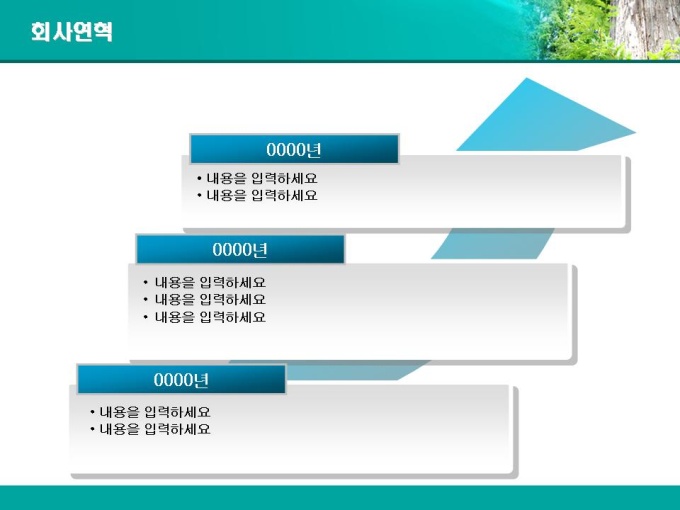 회사연혁

0000년

• 내용을 입력하세요
• 내용을 입력하세요

0000년

• 내용을 입력하세요
• 내용을 입력하세요
• 내용을 입력하세요

0000년

• 내용을 입력하세요
• 내용을 입력하세요